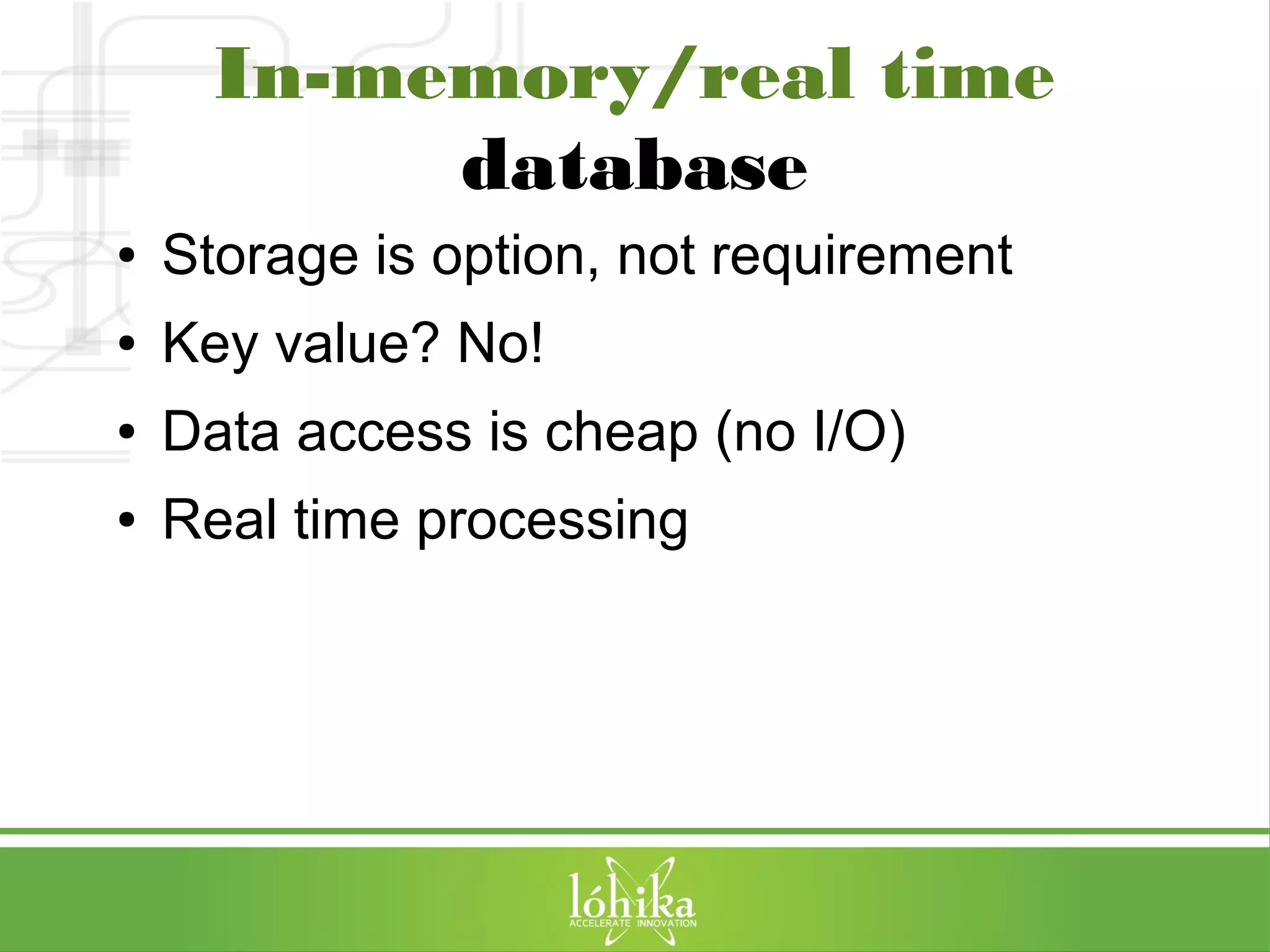 In-memory/real time database

• Storage is option, not requirement
• Key value? No!
• Data access is cheap (no I/O)
• Real time processing

lóhika
ACCELERATE INNOVATION